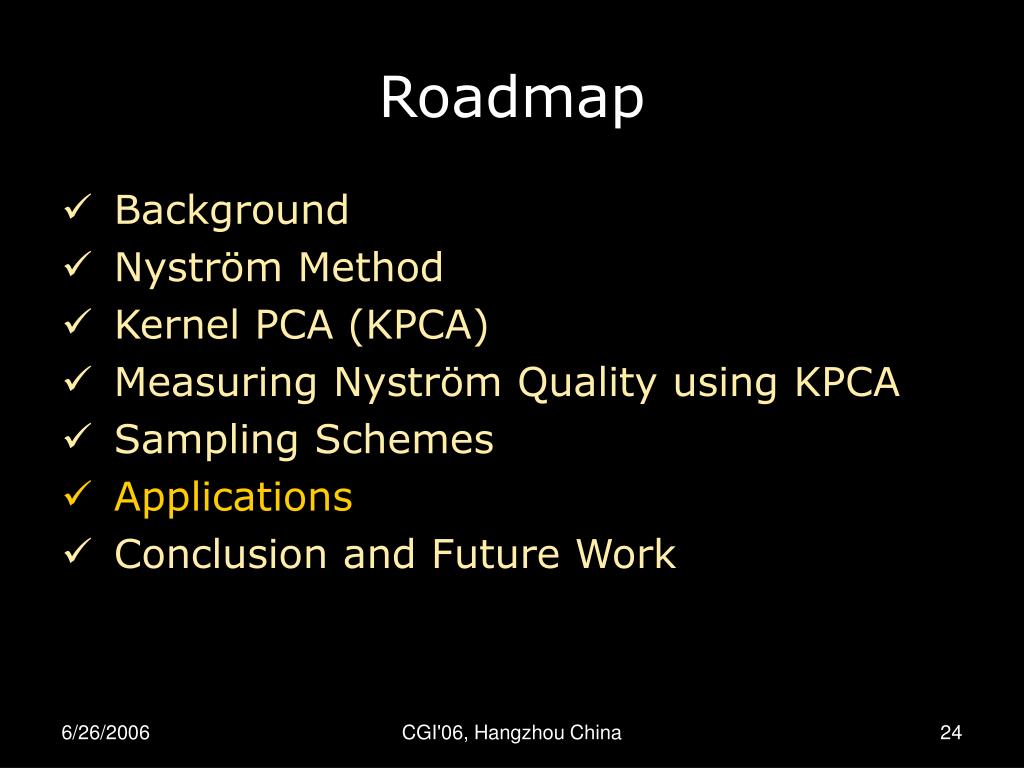 Roadmap

✓ Background
✓ Nyström Method
✓ Kernel PCA (KPCA)
✓ Measuring Nyström Quality using KPCA
✓ Sampling Schemes
✓ Applications
✓ Conclusion and Future Work

6/26/2006

CGI'06, Hangzhou China

24